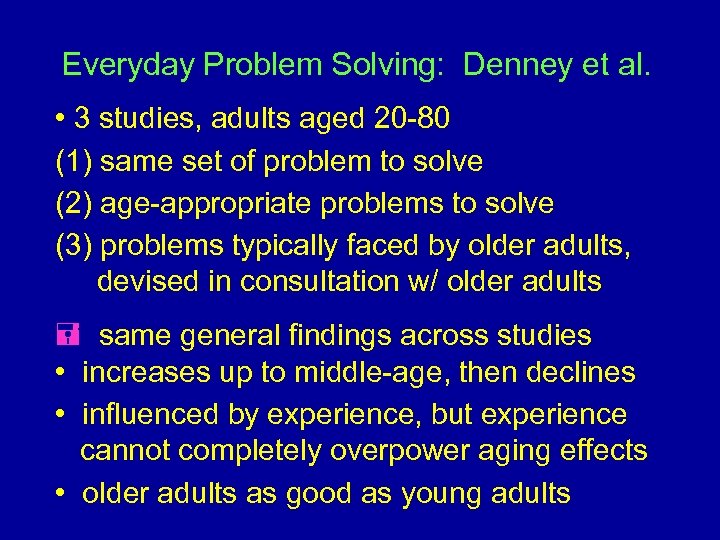 Everyday Problem Solving: Denney et al.

• 3 studies, adults aged 20-80
(1) same set of problem to solve
(2) age-appropriate problems to solve
(3) problems typically faced by older adults, devised in consultation w/ older adults

same general findings across studies
• increases up to middle-age, then declines
• influenced by experience, but experience cannot completely overpower aging effects
• older adults as good as young adults